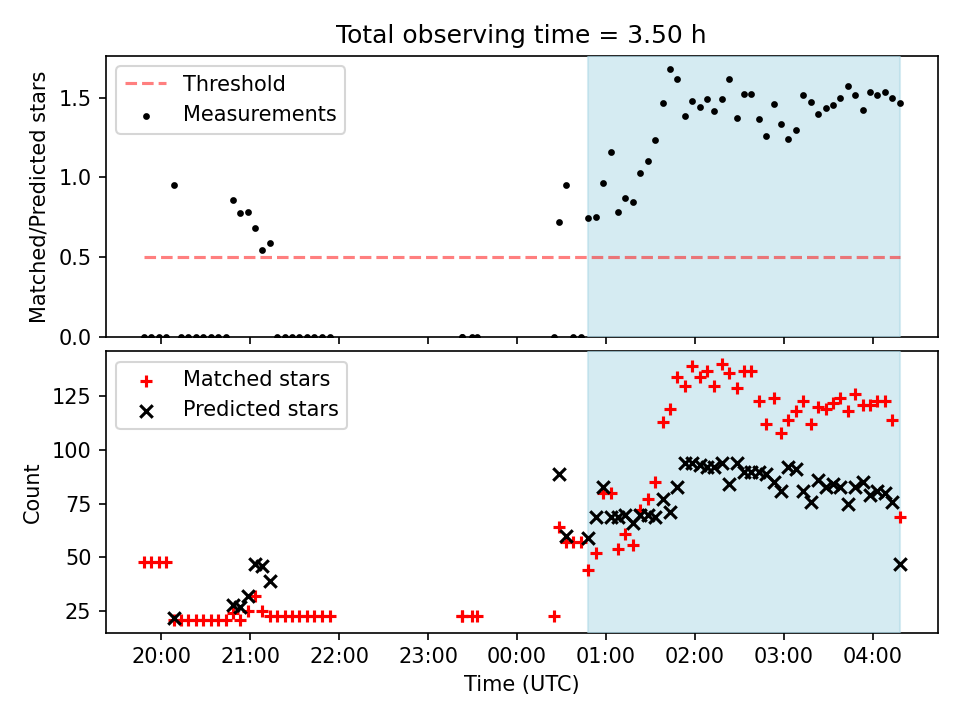 Total observing time = 3.50 h

Threshold
Measurements

Matched/Predicted stars

1.5
1.0
0.5
0.0

Matched stars
Predicted stars

Count

125
100
75
50
25

20:00 21:00 22:00 23:00 00:00 01:00 02:00 03:00 04:00

Time (UTC)